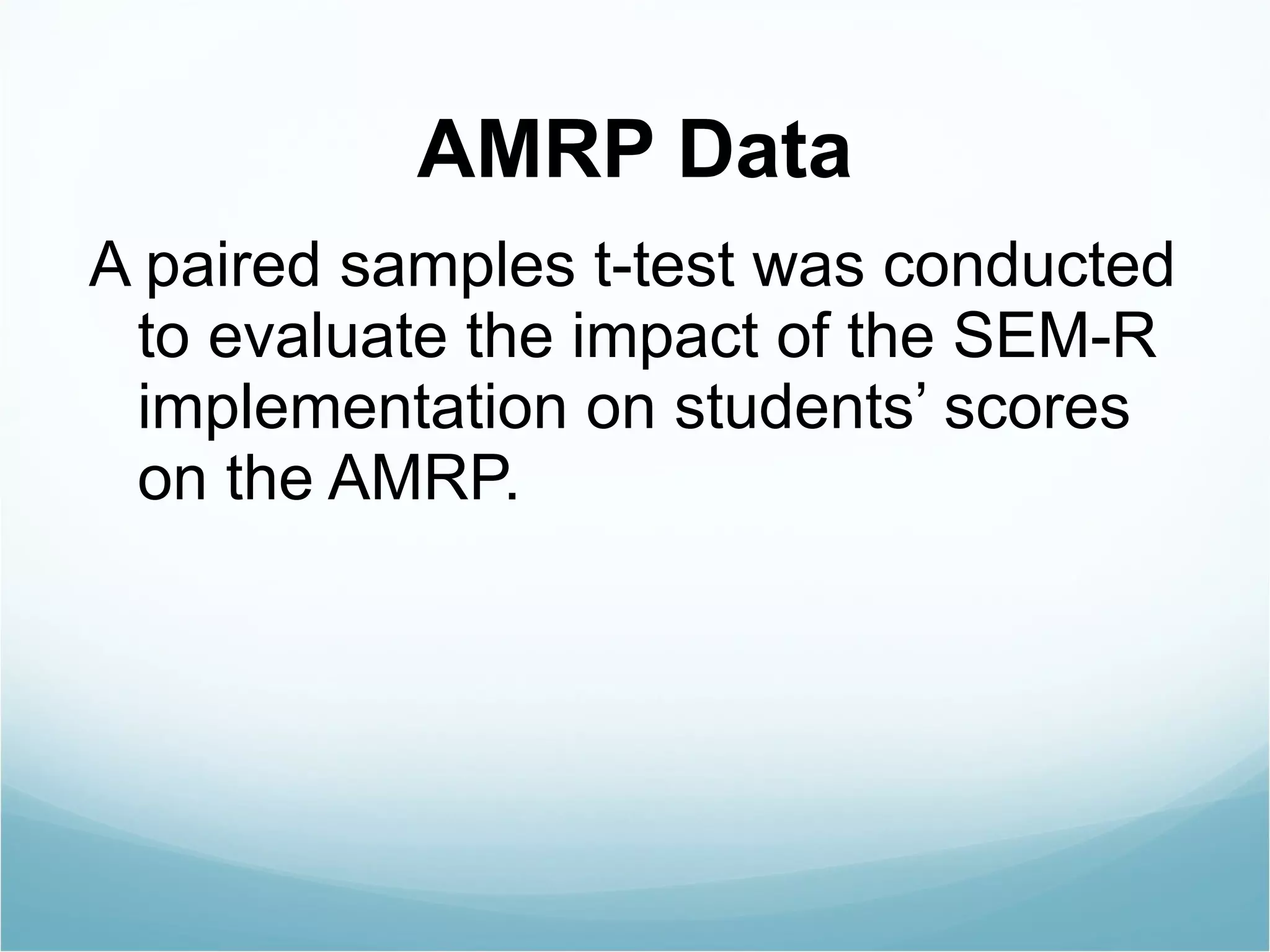 AMRP Data

A paired samples t-test was conducted to evaluate the impact of the SEM-R implementation on students’ scores on the AMRP.